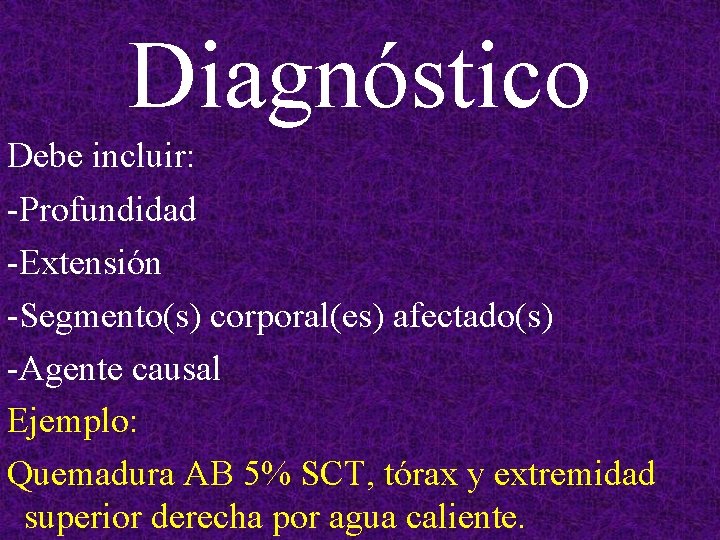 Diagnóstico

Debe incluir:

-Profundidad

-Extensión

-Segmento(s) corporal(es) afectado(s)

-Agente causal

Ejemplo:

Quemadura AB 5% SCT, tórax y extremidad superior derecha por agua caliente.